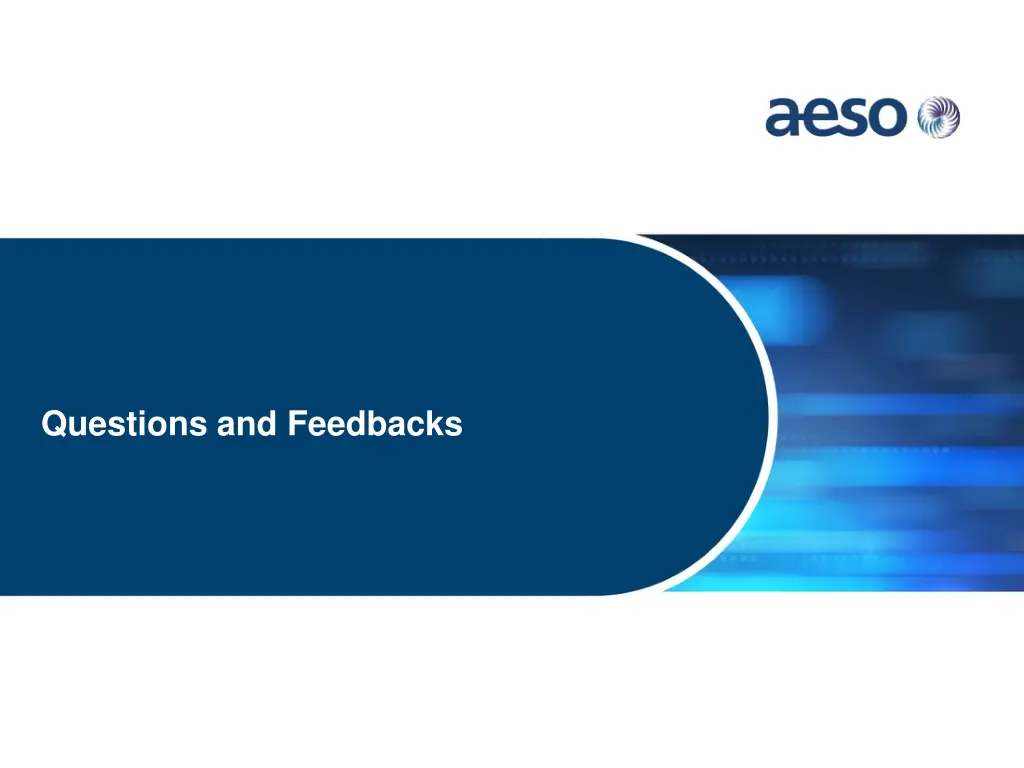 aeso

Questions and Feedbacks